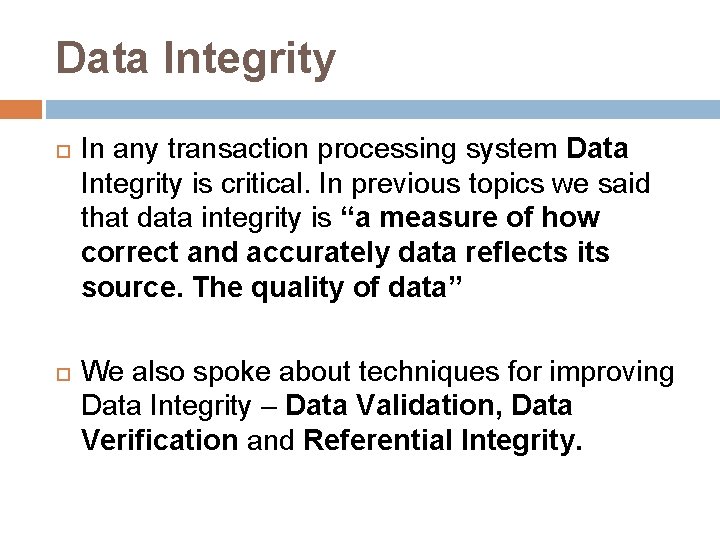 Data Integrity

In any transaction processing system Data Integrity is critical. In previous topics we said that data integrity is “a measure of how correct and accurately data reflects its source. The quality of data”

We also spoke about techniques for improving Data Integrity – Data Validation, Data Verification and Referential Integrity.